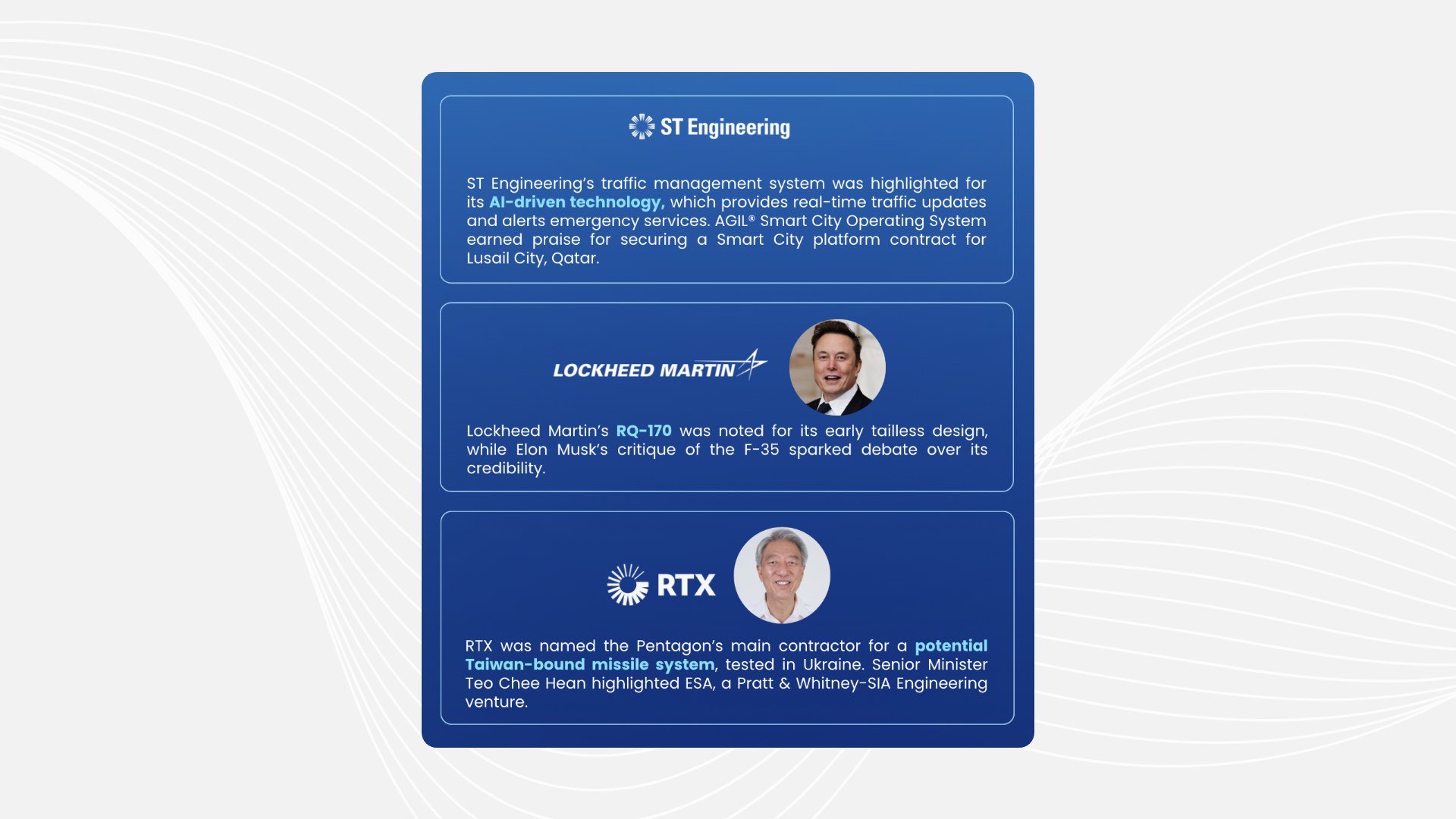 ST Engineering

ST Engineering's traffic management system was highlighted for its AI-driven technology, which provides real-time traffic updates and alerts emergency services. AGIL® Smart City Operating System earned praise for securing a Smart City platform contract for Lusail City, Qatar.

LOCKHEED MARTIN

Lockheed Martin's RQ-170 was noted for its early tailless design, while Elon Musk's critique of the F-35 sparked debate over its credibility.

RTX

RTX was named the Pentagon's main contractor for a potential Taiwan-bound missile system, tested in Ukraine. Senior Minister Teo Chee Hean highlighted ESA, a Pratt & Whitney-SIA Engineering venture.